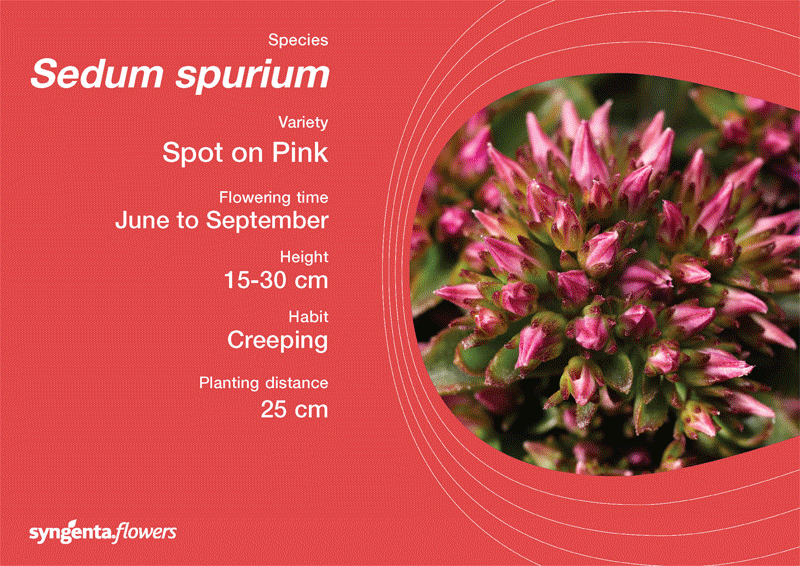 Species
Sedum spurium

Variety
Spot on Pink

Flowering time
June to September

Height
15-30 cm

Habit
Creeping

Planting distance
25 cm

syngenta.flowers